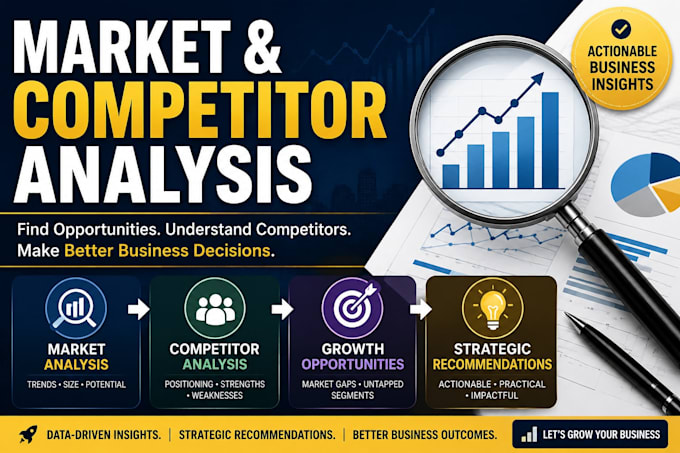 MARKET & COMPETITOR ANALYSIS

ACTIONABLE BUSINESS INSIGHTS

Find Opportunities. Understand Competitors. Make Better Business Decisions.

MARKET ANALYSIS
TRENDS • SIZE • POTENTIAL

COMPETITOR ANALYSIS
POSITIONING • STRENGTHS • WEAKNESSES

GROWTH OPPORTUNITIES
MARKET GAPS • UNTAPPED SEGMENTS

STRATEGIC RECOMMENDATIONS
ACTIONABLE • PRACTICAL • IMPACTFUL

DATA-DRIVEN INSIGHTS. | STRATEGIC RECOMMENDATIONS. | BETTER BUSINESS OUTCOMES.

LET'S GROW YOUR BUSINESS